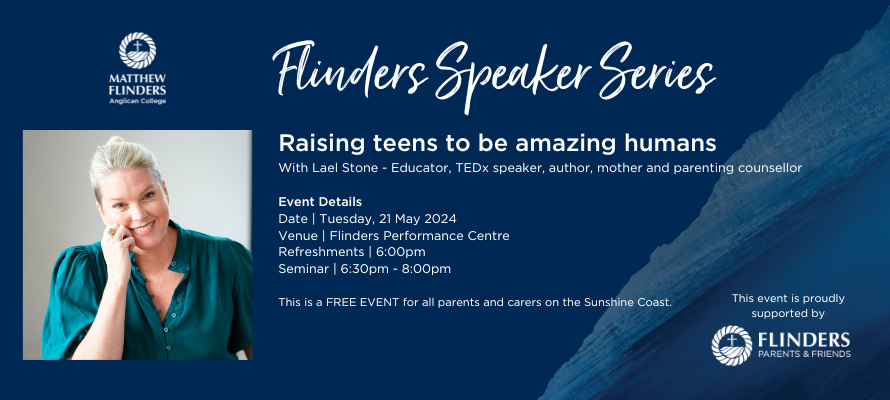 MATTHEW FLINDERS
Anglican College

Flinders Speaker Series

Raising teens to be amazing humans
With Lael Stone - Educator, TEDx speaker, author, mother and parenting counsellor

Event Details
Date | Tuesday, 21 May 2024
Venue | Flinders Performance Centre
Refreshments | 6:00pm
Seminar | 6:30pm - 8:00pm

This is a FREE EVENT for all parents and carers on the Sunshine Coast.

This event is proudly supported by

FLINDERS
PARENTS & FRIENDS